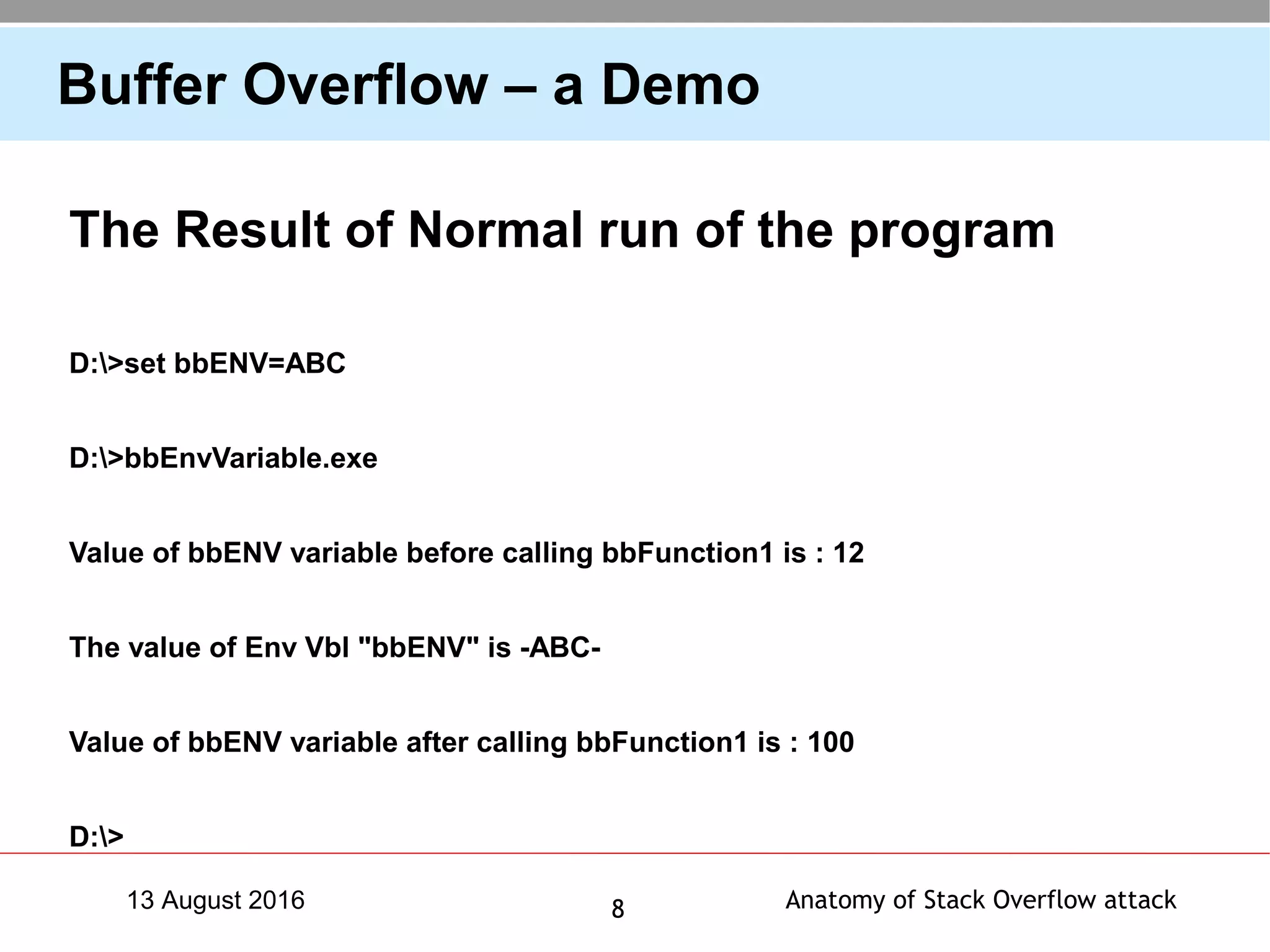 Buffer Overflow – a Demo

The Result of Normal run of the program

D:\>set bbENV=ABC

D:\>bbEnvVariable.exe

Value of bbENV variable before calling bbFunction1 is : 12

The value of Env Vbl "bbENV" is -ABC-

Value of bbENV variable after calling bbFunction1 is : 100

D:\>

13 August 2016

8

Anatomy of Stack Overflow attack